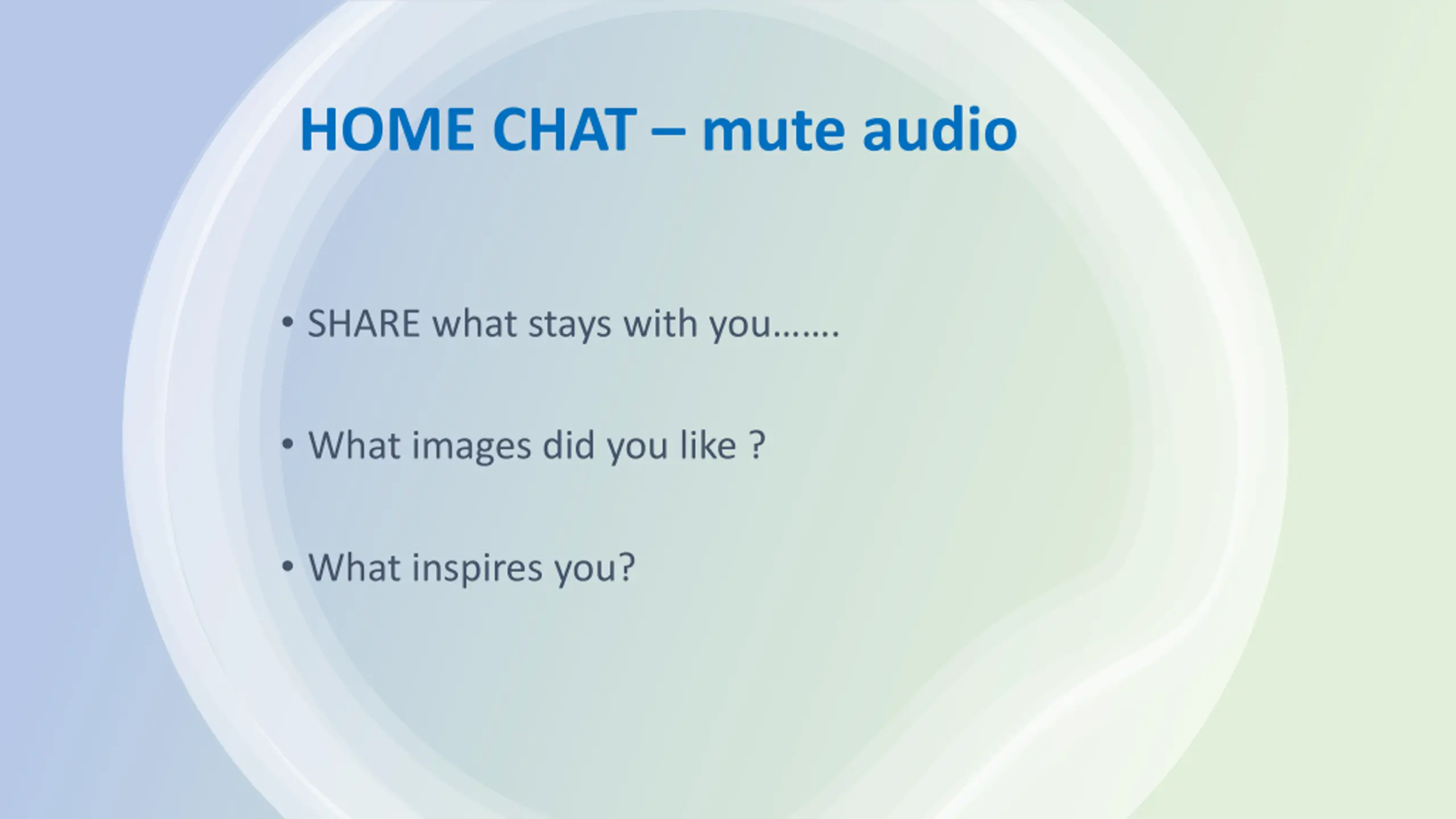 HOME CHAT – mute audio

• SHARE what stays with you…….

• What images did you like ?

• What inspires you?